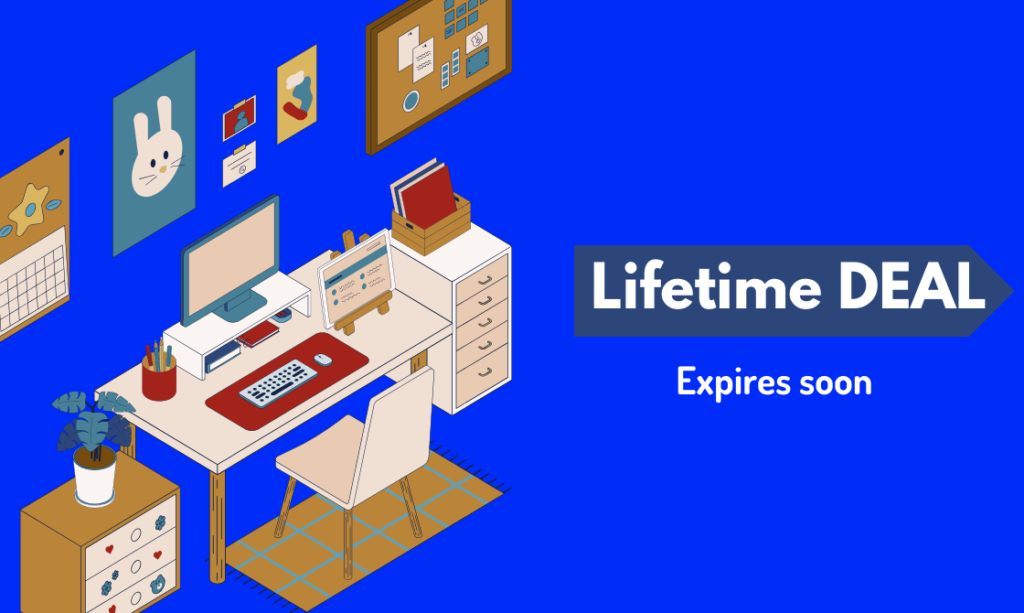 Lifetime DEAL

Expires soon